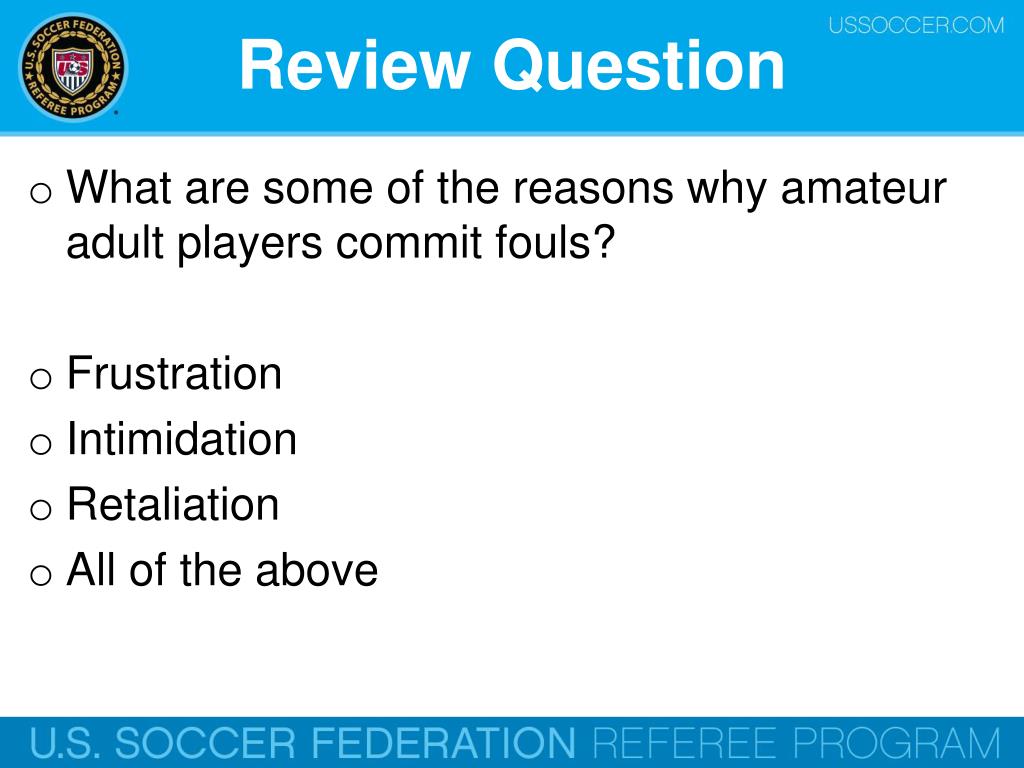 U.S. SOCCER FEDERATION REFEREE PROGRAM

USSOCCER.COM

Review Question

o What are some of the reasons why amateur adult players commit fouls?

o Frustration
o Intimidation
o Retaliation
o All of the above

U.S. SOCCER FEDERATION REFEREE PROGRAM